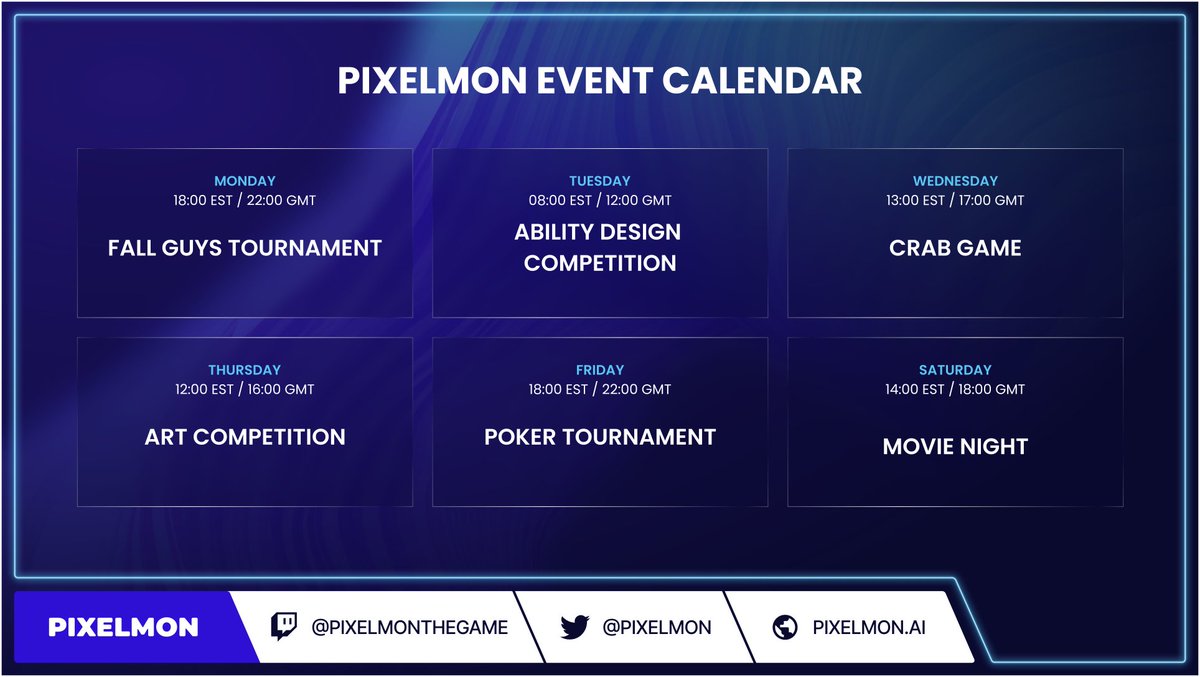 PIXELMON EVENT CALENDAR

MONDAY
18:00 EST / 22:00 GMT
FALL GUYS TOURNAMENT

TUESDAY
08:00 EST / 12:00 GMT
ABILITY DESIGN COMPETITION

WEDNESDAY
13:00 EST / 17:00 GMT
CRAB GAME

THURSDAY
12:00 EST / 16:00 GMT
ART COMPETITION

FRIDAY
18:00 EST / 22:00 GMT
POKER TOURNAMENT

SATURDAY
14:00 EST / 18:00 GMT
MOVIE NIGHT

PIXELMON
@PIXELMONTHEGAME
@PIXELMON
PIXELMON.AI